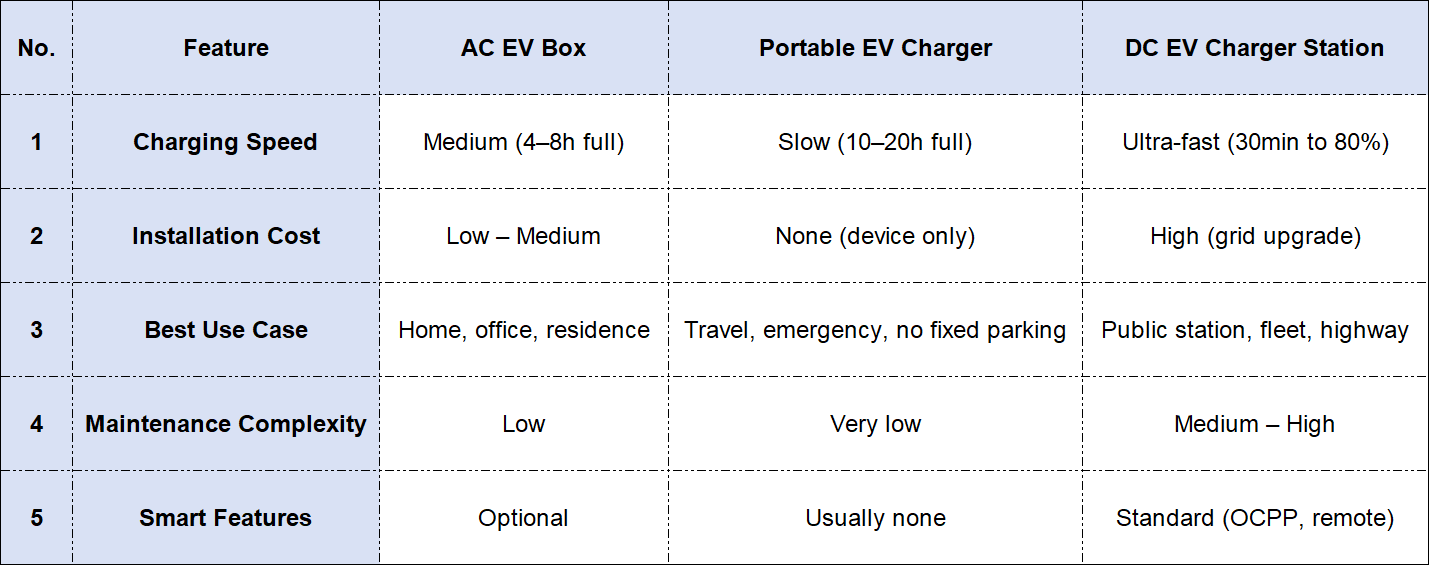 | No. | Feature | AC EV Box | Portable EV Charger | DC EV Charger Station |
|---|---|---|---|---|
| 1 | Charging Speed | Medium (4–8h full) | Slow (10–20h full) | Ultra-fast (30min to 80%) |
| 2 | Installation Cost | Low – Medium | None (device only) | High (grid upgrade) |
| 3 | Best Use Case | Home, office, residence | Travel, emergency, no fixed parking | Public station, fleet, highway |
| 4 | Maintenance Complexity | Low | Very low | Medium – High |
| 5 | Smart Features | Optional | Usually none | Standard (OCPP, remote) |